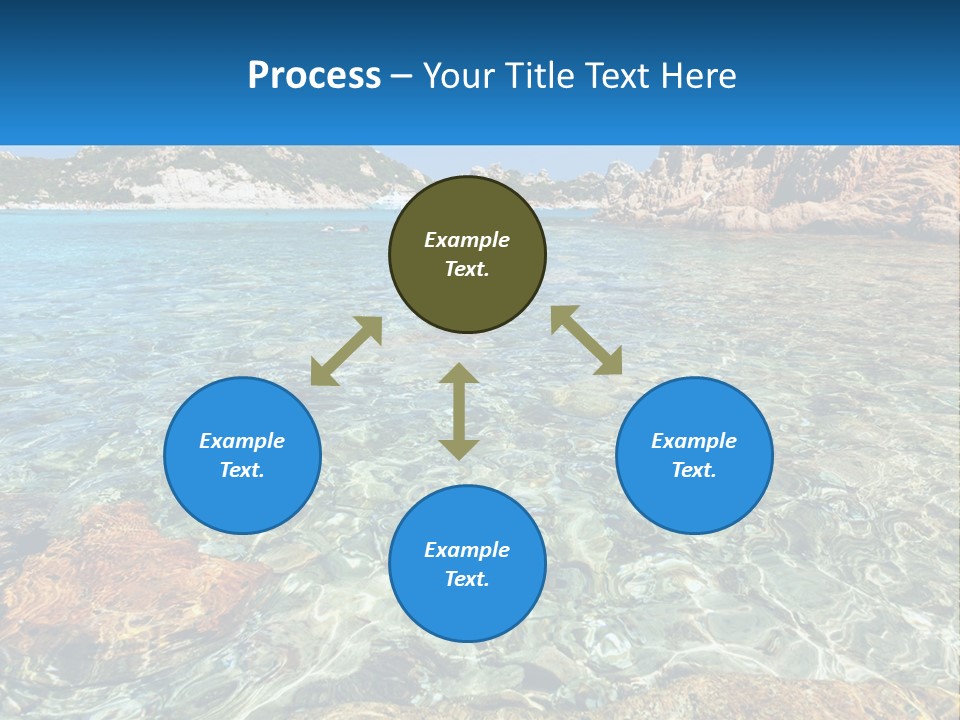 Process – Your Title Text Here

Example Text.

Example Text.

Example Text.

Example Text.